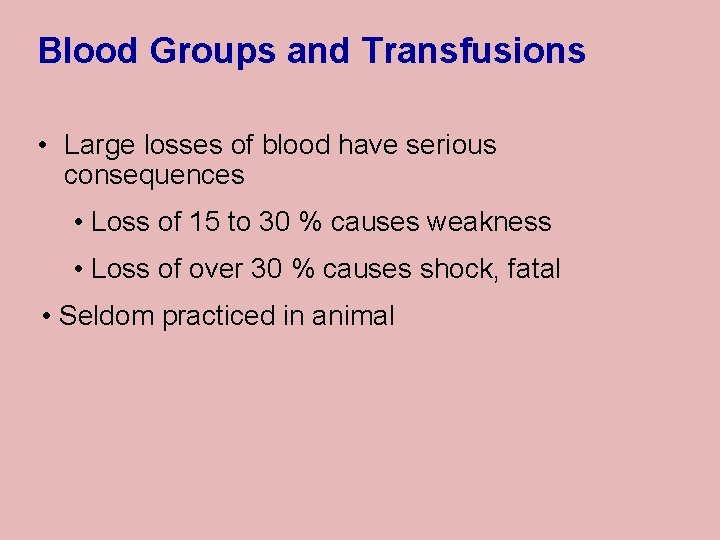 Blood Groups and Transfusions

• Large losses of blood have serious consequences

• Loss of 15 to 30 % causes weakness

• Loss of over 30 % causes shock, fatal

• Seldom practiced in animal